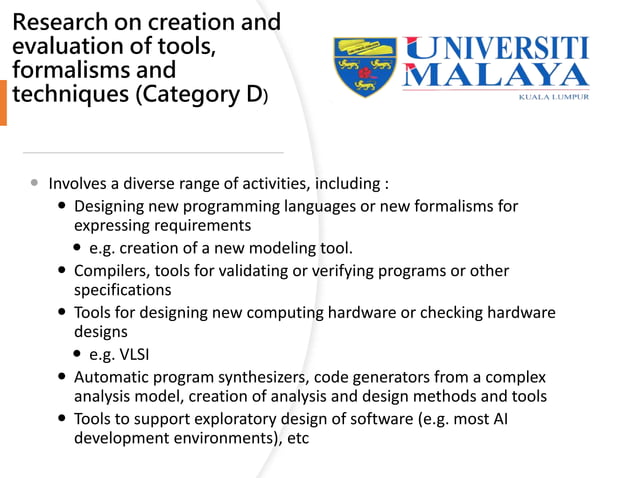 Research on creation and evaluation of tools, formalisms and techniques (Category D)

UNIVERSITI MALAYA
KUALA LUMPUR

- Involves a diverse range of activities, including :
  - Designing new programming languages or new formalisms for expressing requirements
    - e.g. creation of a new modeling tool.
  - Compilers, tools for validating or verifying programs or other specifications
  - Tools for designing new computing hardware or checking hardware designs
    - e.g. VLSI
  - Automatic program synthesizers, code generators from a complex analysis model, creation of analysis and design methods and tools
  - Tools to support exploratory design of software (e.g. most AI development environments), etc